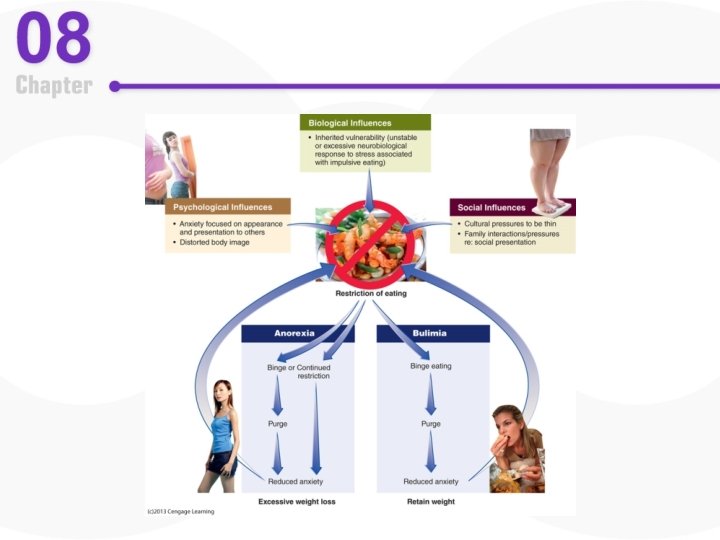 08
Chapter

Biological Influences
• Inherited vulnerability (unstable or excessive neurobiological response to stress associated with impulsive eating)

Psychological Influences
• Anxiety focused on appearance and presentation to others
• Distorted body image

Social Influences
• Cultural pressures to be thin
• Family interactions/pressures re: social presentation

Restriction of eating

Anorexia
Binge or Continued restriction
Purge
Reduced anxiety
Excessive weight loss

Bulimia
Binge eating
Purge
Reduced anxiety
Retain weight

(c)2013 Cengage Learning